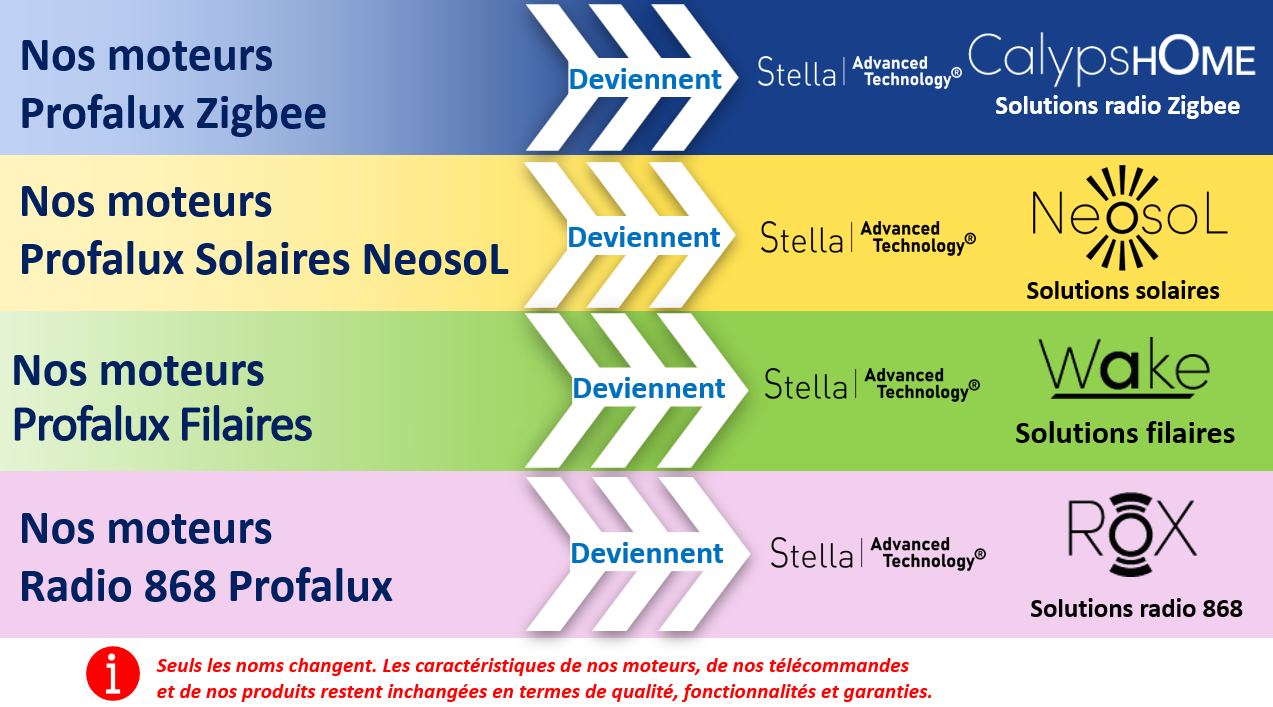 Nos moteurs Profalux Zigbee

Deviennent

Stella | Advanced Technology®

CalypsHOME

Solutions radio Zigbee

Nos moteurs Profalux Solaires NeosoL

Deviennent

Stella | Advanced Technology®

NeosoL

Solutions solaires

Nos moteurs Profalux Filaires

Deviennent

Stella | Advanced Technology®

Wake

Solutions filaires

Nos moteurs Radio 868 Profalux

Deviennent

Stella | Advanced Technology®

ROX

Solutions radio 868

i

Seuls les noms changent. Les caractéristiques de nos moteurs, de nos télécommandes et de nos produits restent inchangées en termes de qualité, fonctionnalités et garanties.